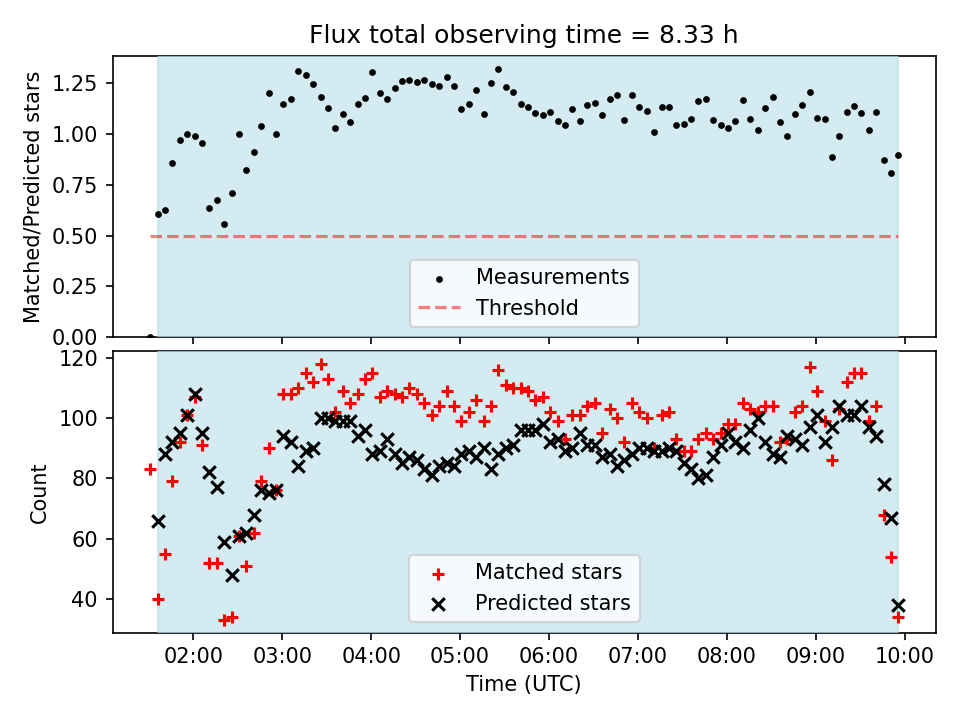 Flux total observing time = 8.33 h

Matched/Predicted stars

1.25
1.00
0.75
0.50
0.25
0.00

Measurements
Threshold

Count

120
100
80
60
40

Matched stars
Predicted stars

02:00 03:00 04:00 05:00 06:00 07:00 08:00 09:00 10:00

Time (UTC)